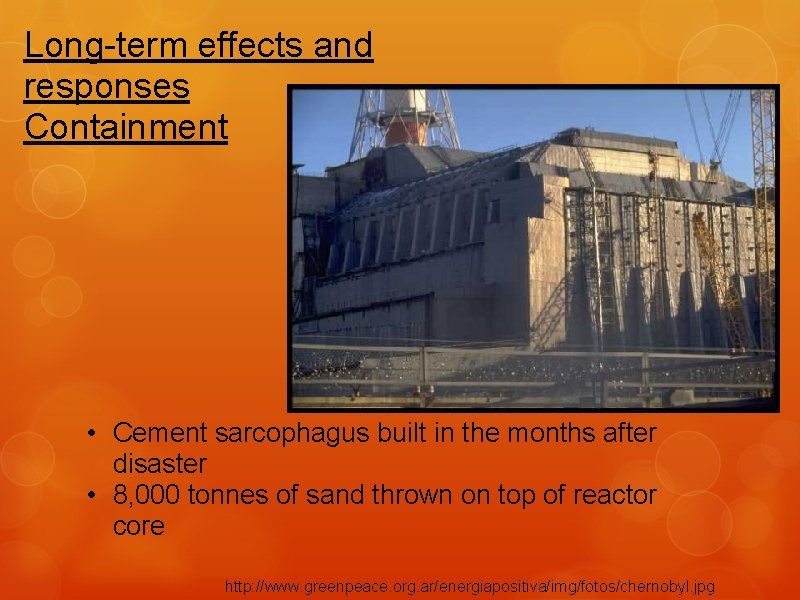 Long-term effects and responses
Containment

• Cement sarcophagus built in the months after disaster
• 8,000 tonnes of sand thrown on top of reactor core

http://www.greenpeace.org.ar/energiapositiva/img/fotos/chernobyl.jpg